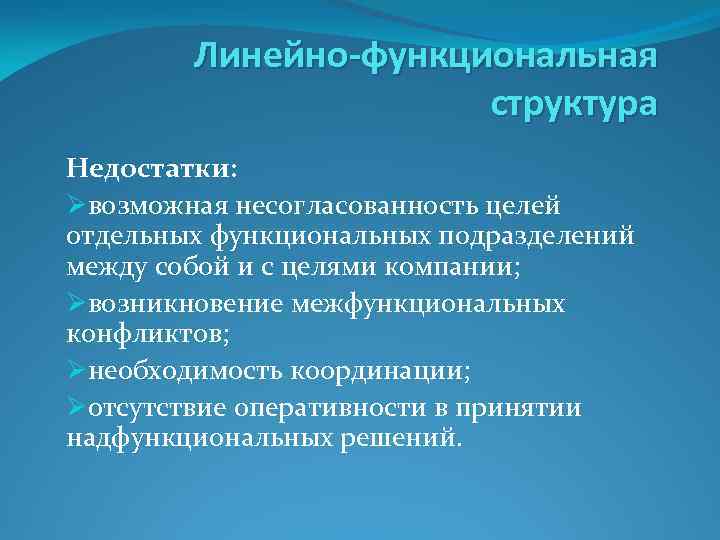 Линейно-функциональная структура

Недостатки:

➢возможная несогласованность целей отдельных функциональных подразделений между собой и с целями компании;

➢возникновение межфункциональных конфликтов;

➢необходимость координации;

➢отсутствие оперативности в принятии надфункциональных решений.